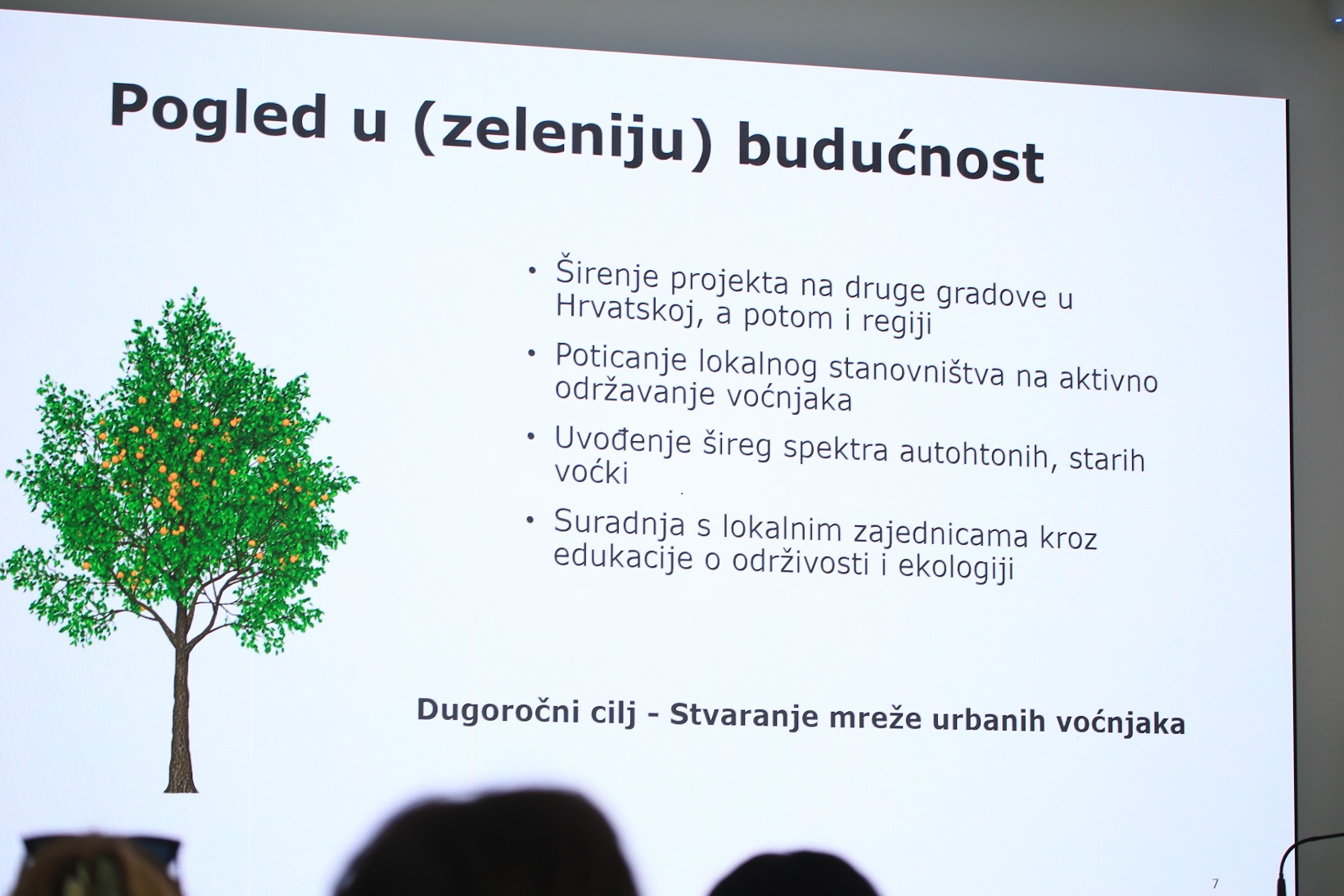 Pogled u (zeleniju) budućnost

• Širenje projekta na druge gradove u Hrvatskoj, a potom i regiji
• Poticanje lokalnog stanovništva na aktivno održavanje voćnjaka
• Uvođenje šireg spektra autohtonih, starih voćki
• Suradnja s lokalnim zajednicama kroz edukacije o održivosti i ekologiji

Dugoročni cilj - Stvaranje mreže urbanih voćnjaka

7